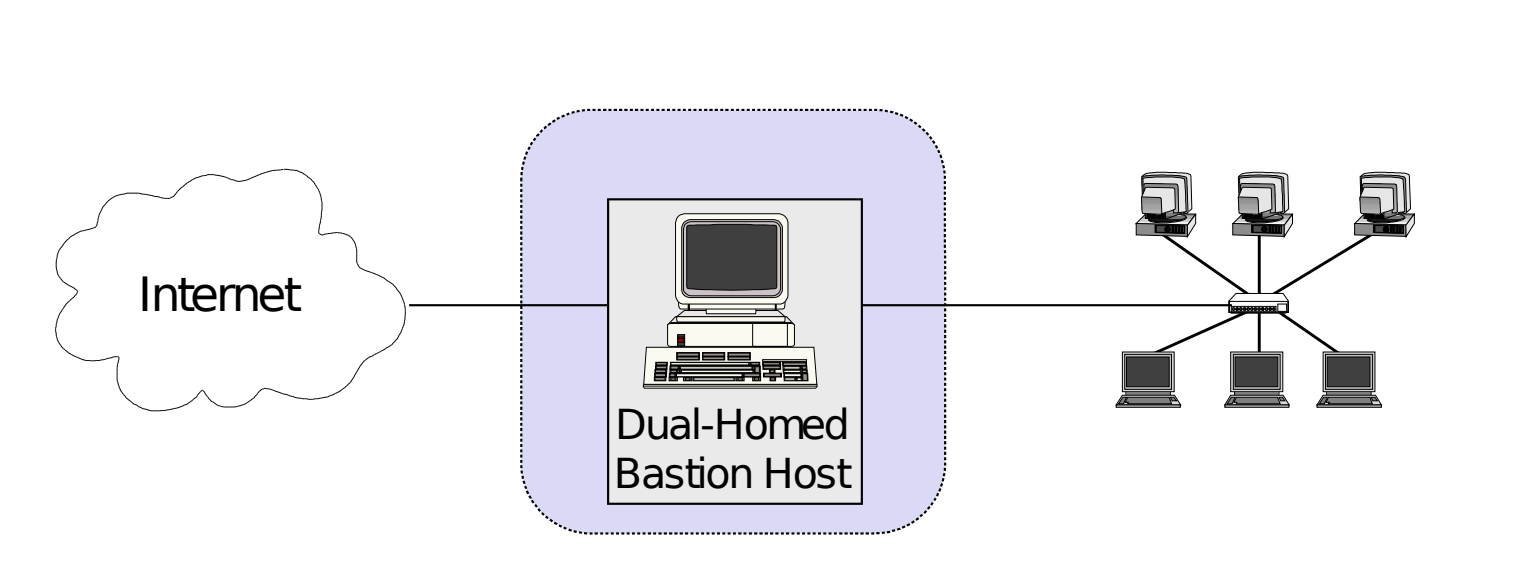 Internet

Dual-Homed Bastion Host